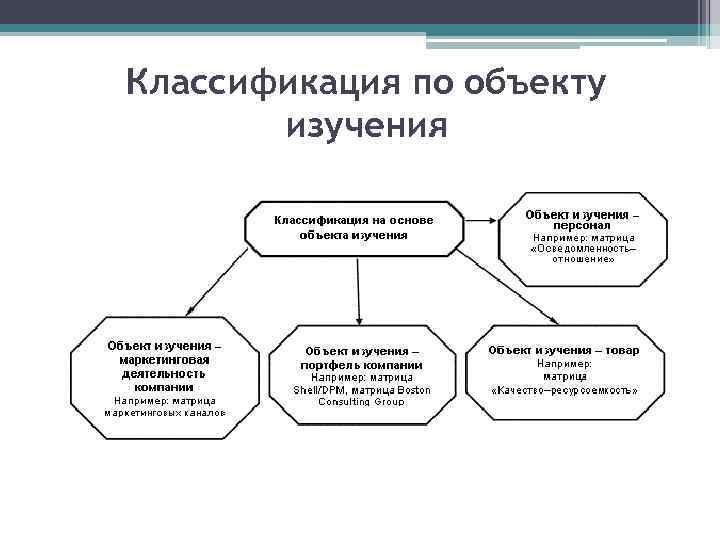 Классификация по объекту изучения

Классификация на основе объекта изучения

Объект изучения – персонал
Например: матрица «Осведомленность–отношение»

Объект изучения – маркетинговая деятельность компании
Например: матрица маркетинговых каналов

Объект изучения – портфель компании
Например: матрица Shell/DPM, матрица Boston Consulting Group

Объект изучения – товар
Например: матрица «Качество–ресурсоемкость»